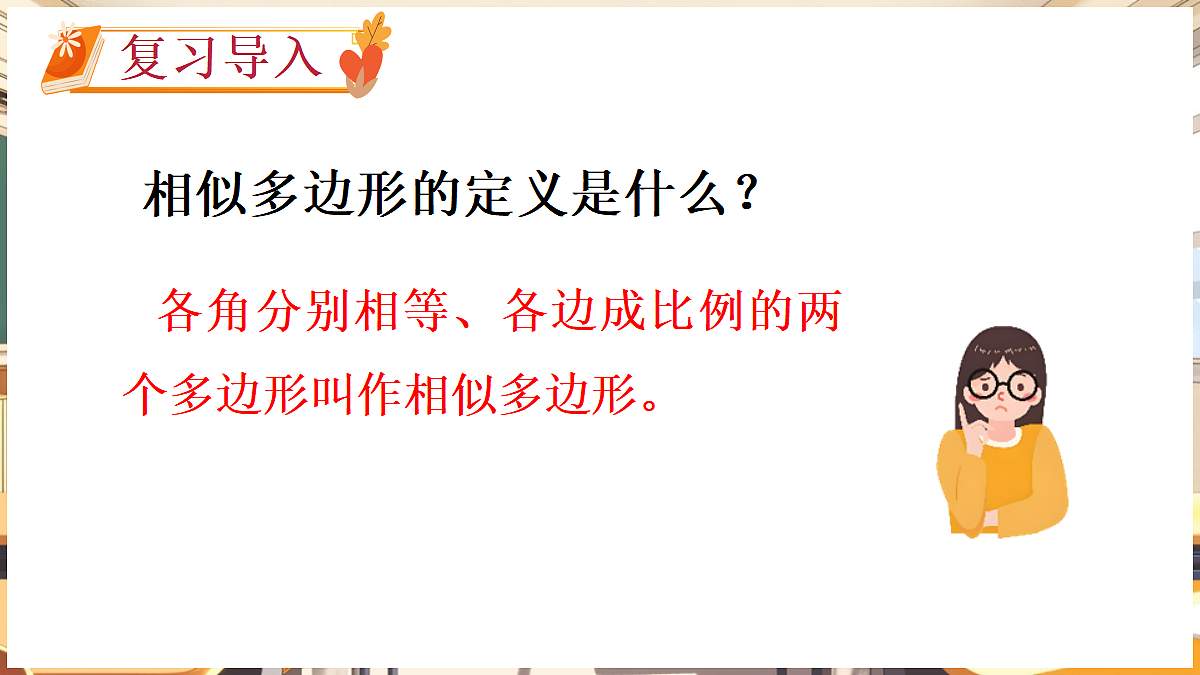 复习导入

相似多边形的定义是什么？

各角分别相等、各边成比例的两个多边形叫作相似多边形。